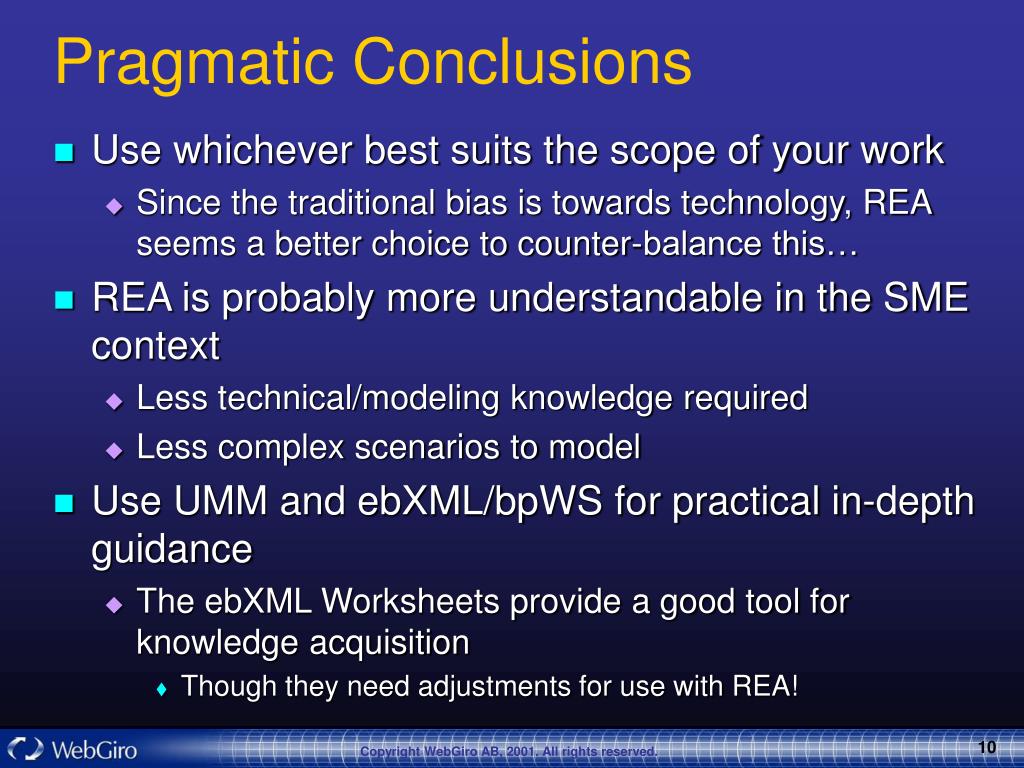 Pragmatic Conclusions

Use whichever best suits the scope of your work

Since the traditional bias is towards technology, REA seems a better choice to counter-balance this…

REA is probably more understandable in the SME context

Less technical/modeling knowledge required

Less complex scenarios to model

Use UMM and ebXML/bpWS for practical in-depth guidance

The ebXML Worksheets provide a good tool for knowledge acquisition

Though they need adjustments for use with REA!

WebGiro

Copyright WebGiro AB, 2001. All rights reserved.

10